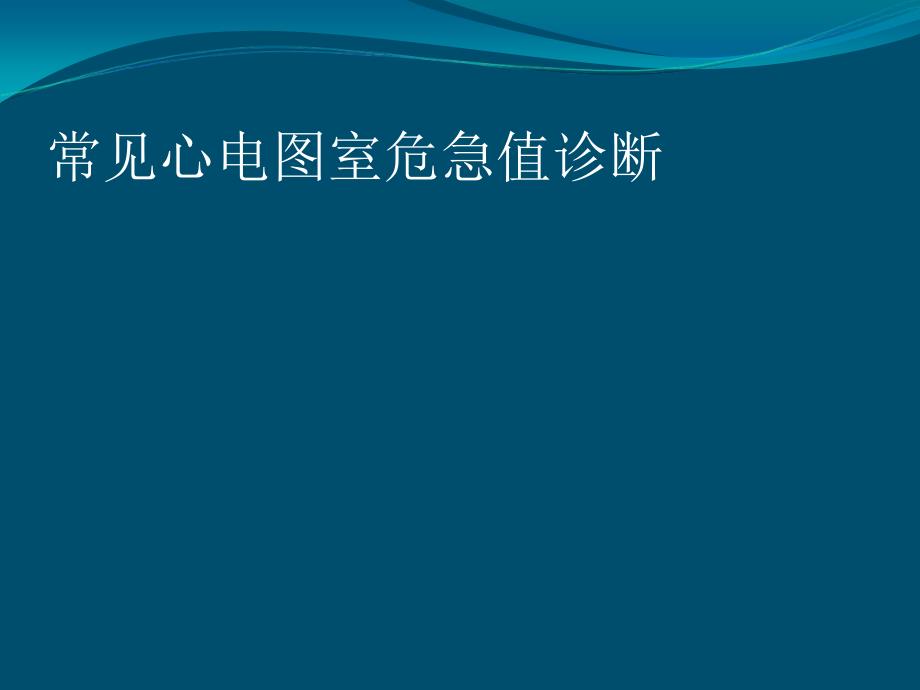 常见心电图室危急值诊断